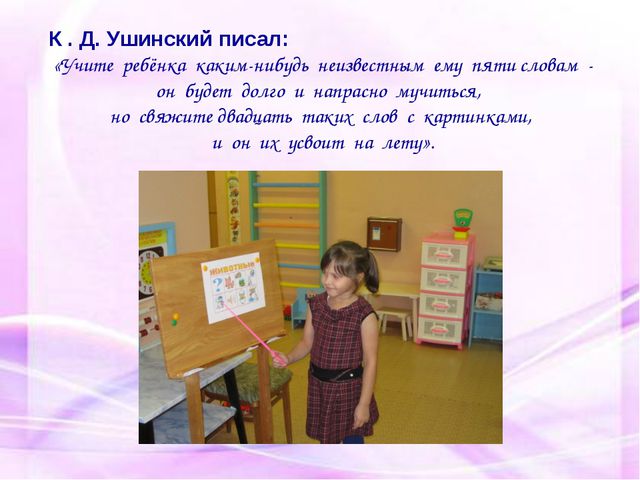 К . Д. Ушинский писал:
«Учите ребёнка каким-нибудь неизвестным ему пяти словам - он будет долго и напрасно мучиться, но свяжите двадцать таких слов с картинками, и он их усвоит на лету».

ЖИВОТНЫЕ